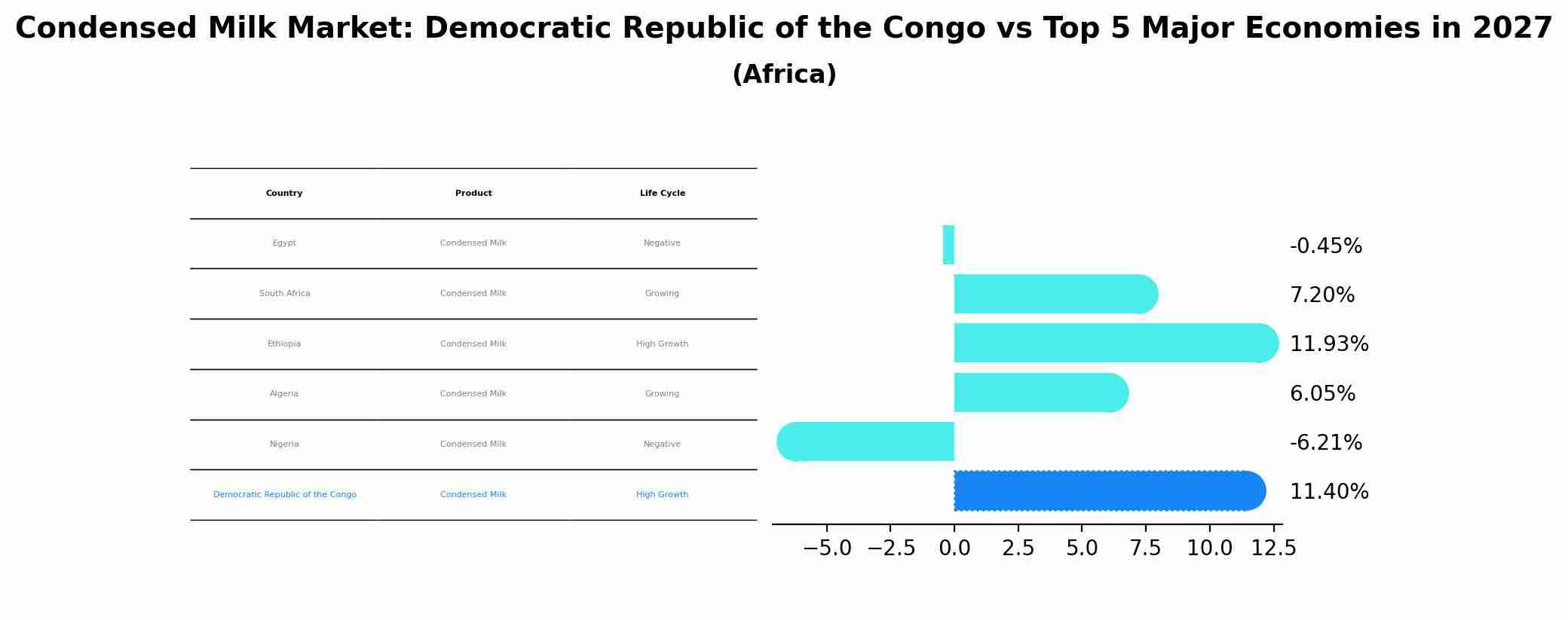 Condensed Milk Market: Democratic Republic of the Congo vs Top 5 Major Economies in 2027
(Africa)

| Country | Product | Life Cycle |
|---|---|---|
| Egypt | Condensed Milk | Negative |
| South Africa | Condensed Milk | Growing |
| Ethiopia | Condensed Milk | High Growth |
| Algeria | Condensed Milk | Growing |
| Nigeria | Condensed Milk | Negative |
| Democratic Republic of the Congo | Condensed Milk | High Growth |

-0.45%
7.20%
11.93%
6.05%
-6.21%
11.40%

−5.0 −2.5 0.0 2.5 5.0 7.5 10.0 12.5